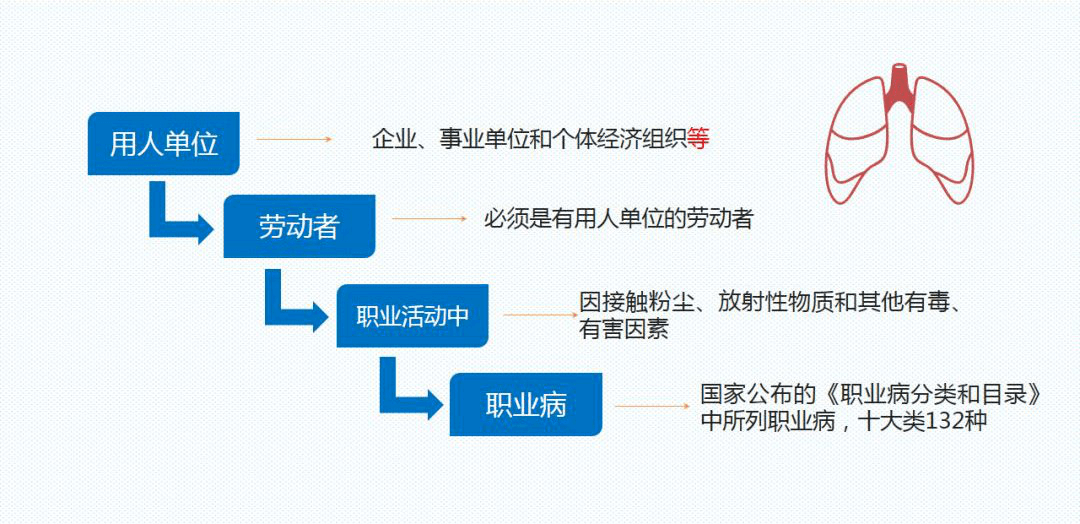 用人单位

企业、事业单位和个体经济组织等

劳动者

必须是有用人单位的劳动者

职业活动中

因接触粉尘、放射性物质和其他有毒、有害因素

职业病

国家公布的《职业病分类和目录》中所列职业病，十大类132种